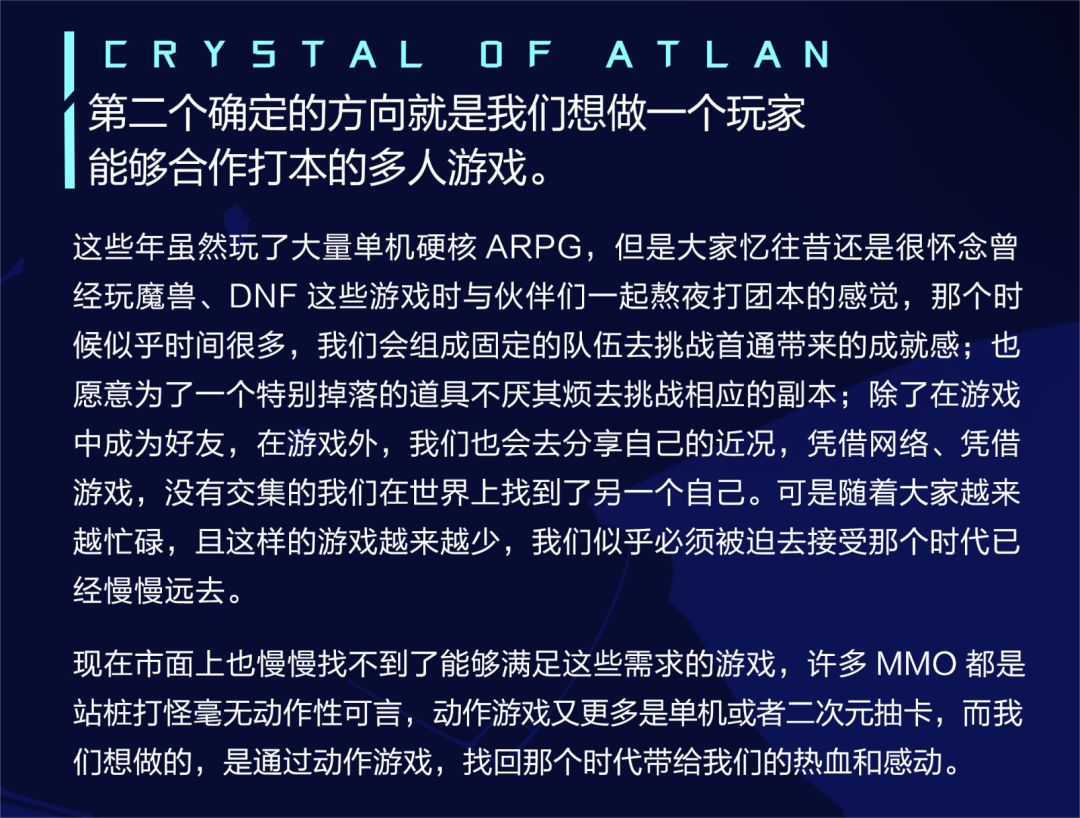 CRYSTAL OF ATLAN

第二个确定的方向就是我们想做一个玩家能够合作打本的多人游戏。

这些年虽然玩了大量单机硬核 ARPG，但是大家忆往昔还是很怀念曾经玩魔兽、DNF 这些游戏时与伙伴们一起熬夜打团本的感觉，那个时候似乎时间很多，我们会组成固定的队伍去挑战首通带来的成就感；也愿意为了一个特别掉落的道具不厌其烦去挑战相应的副本；除了在游戏中成为好友，在游戏外，我们也会去分享自己的近况，凭借网络、凭借游戏，没有交集的我们在世界上找到了另一个自己。可是随着大家越来越忙碌，且这样的游戏越来越少，我们似乎必须被迫去接受那个时代已经慢慢远去。

现在市面上也慢慢找不到了能够满足这些需求的游戏，许多 MMO 都是站桩打怪毫无动作性可言，动作游戏又更多是单机或者二次元抽卡，而我们想做的，是通过动作游戏，找回那个时代带给我们的热血和感动。